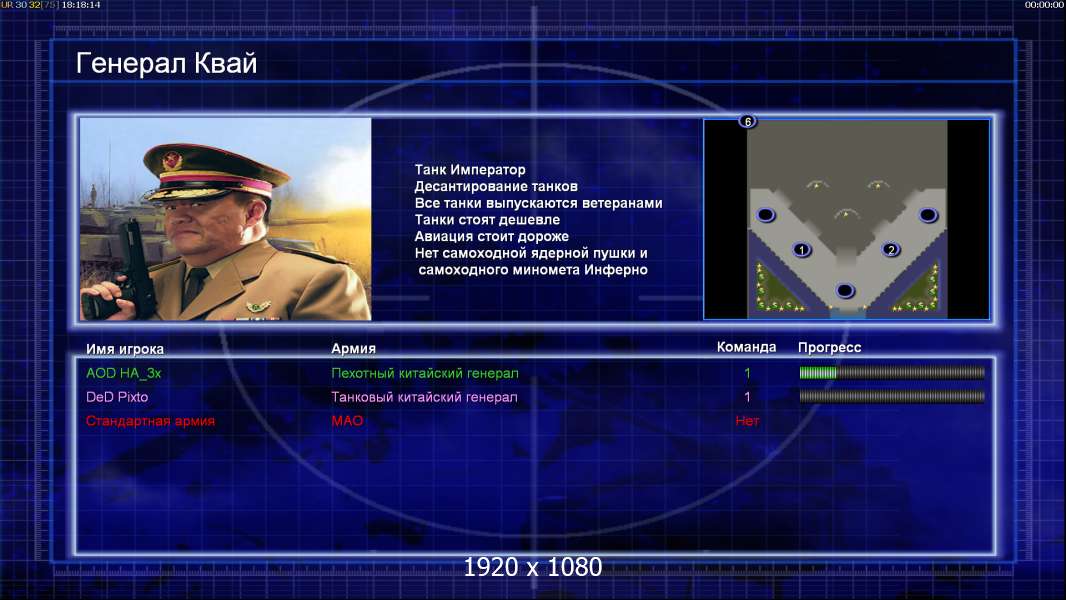 UR 30 32 [75] 18:18:14

00:00:00

Генерал Квай

Танк Император
Десантирование танков
Все танки выпускаются ветеранами
Танки стоят дешевле
Авиация стоит дороже
Нет самоходной ядерной пушки и самоходного миномета Инферно

6
1
2

| Имя игрока | Армия | Команда | Прогресс |
|---|---|---|---|
| AOD HA_3x | Пехотный китайский генерал | 1 | |
| DeD Pixto | Танковый китайский генерал | 1 | |
| Стандартная армия | МАО | Нет | |

1920 x 1080